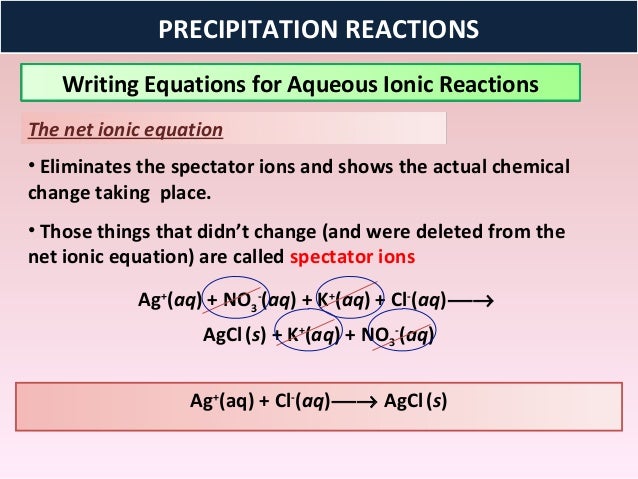 PRECIPITATION REACTIONS

Writing Equations for Aqueous Ionic Reactions

The net ionic equation

• Eliminates the spectator ions and shows the actual chemical change taking place.

• Those things that didn't change (and were deleted from the net ionic equation) are called spectator ions

$Ag^+(aq) + NO_3^-(aq) + K^+(aq) + Cl^-(aq) \longrightarrow$
$AgCl(s) + K^+(aq) + NO_3^-(aq)$

$Ag^+(aq) + Cl^-(aq) \longrightarrow AgCl(s)$